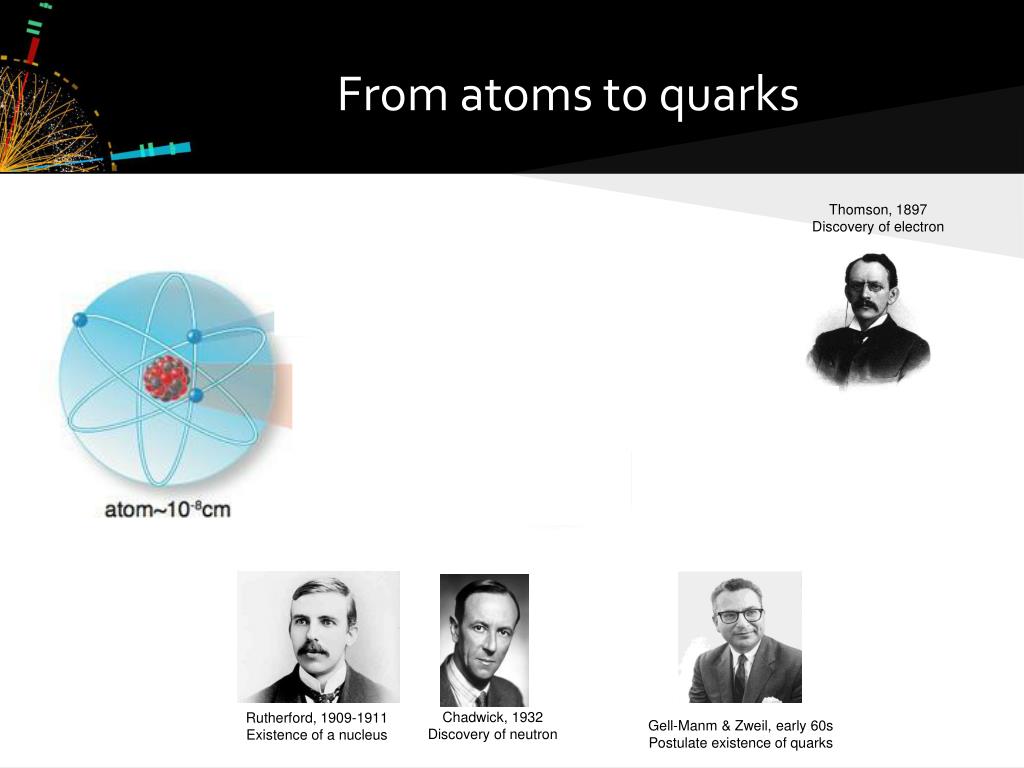 From atoms to quarks

Thomson, 1897
Discovery of electron

atom~$10^{-8}$cm

Rutherford, 1909-1911
Existence of a nucleus

Chadwick, 1932
Discovery of neutron

Gell-Manm & Zweil, early 60s
Postulate existence of quarks